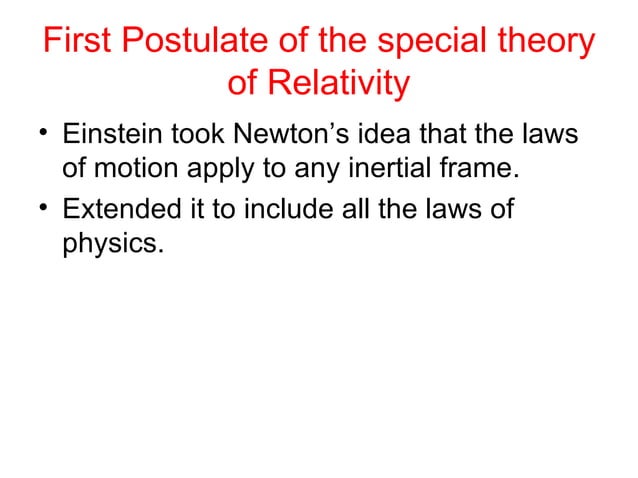 First Postulate of the special theory of Relativity

• Einstein took Newton’s idea that the laws of motion apply to any inertial frame.

• Extended it to include all the laws of physics.